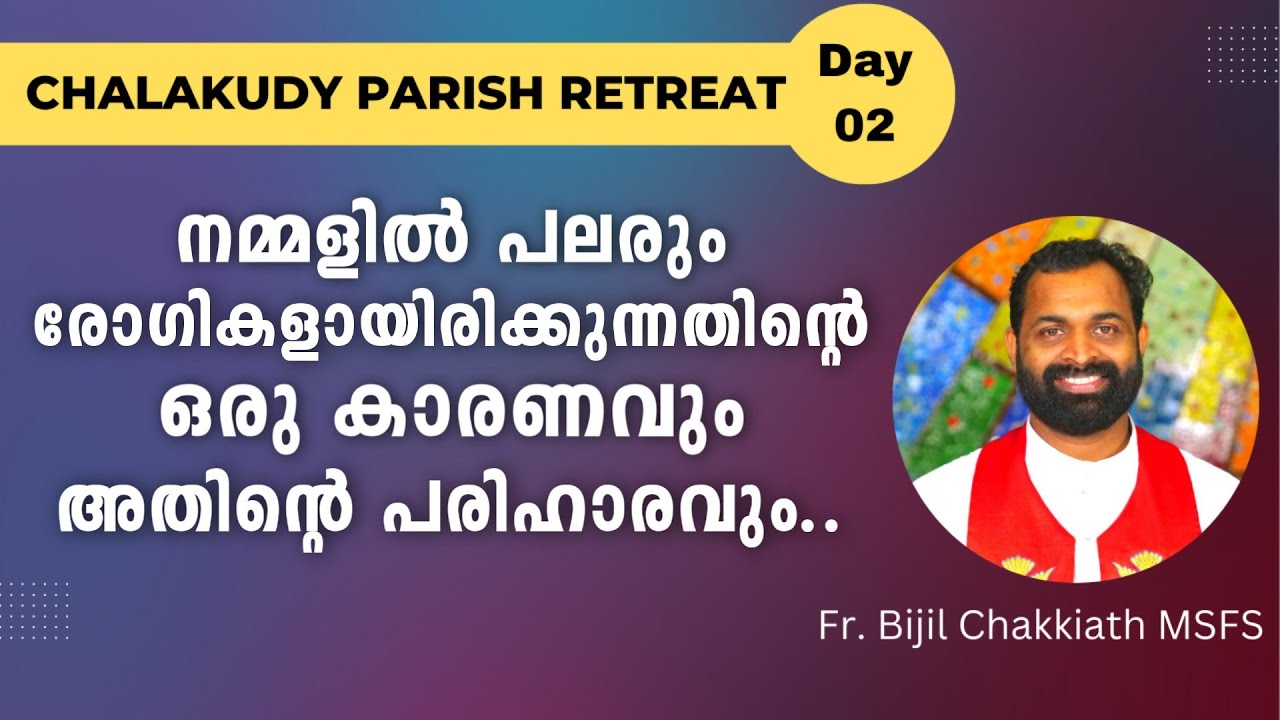 CHALAKUDY PARISH RETREAT

Day 02

നമ്മളിൽ പലരും രോഗികളായിരിക്കുന്നതിന്റെ ഒരു കാരണവും അതിന്റെ പരിഹാരവും..

Fr. Bijil Chakkiath MSFS